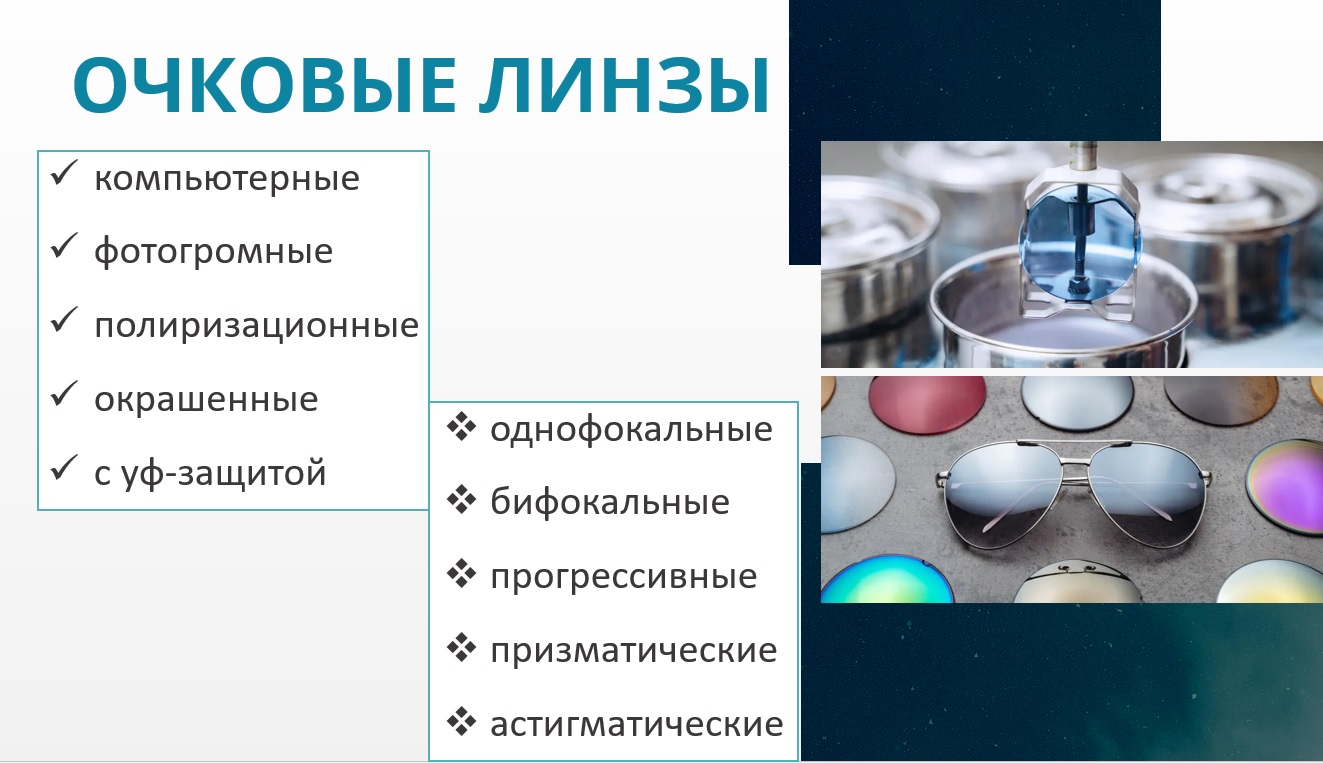 ОЧКОВЫЕ ЛИНЗЫ

✓ компьютерные
✓ фотогромные
✓ полиризационные
✓ окрашенные
✓ с уф-защитой

❖ однофокальные
❖ бифокальные
❖ прогрессивные
❖ призматические
❖ астигматические